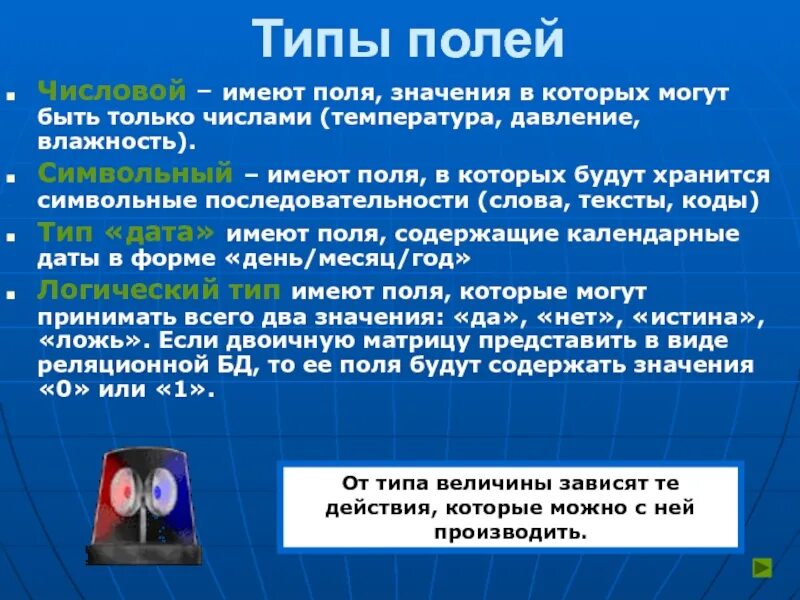 Типы полей

Числовой – имеют поля, значения в которых могут быть только числами (температура, давление, влажность).

Символьный – имеют поля, в которых будут хранится символьные последовательности (слова, тексты, коды)

Тип «дата» имеют поля, содержащие календарные даты в форме «день/месяц/год»

Логический тип имеют поля, которые могут принимать всего два значения: «да», «нет», «истина», «ложь». Если двоичную матрицу представить в виде реляционной БД, то ее поля будут содержать значения «0» или «1».

От типа величины зависят те действия, которые можно с ней производить.